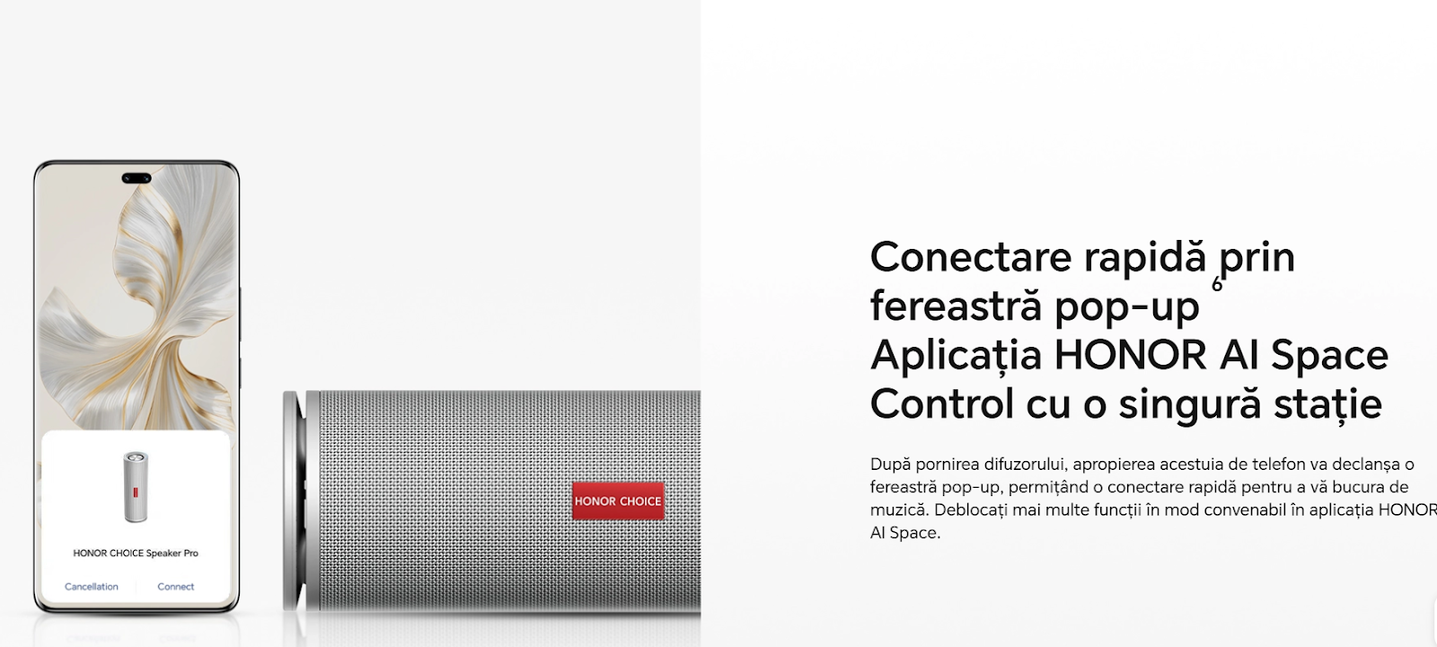 HONOR CHOICE Speaker Pro

Cancellation Connect

HONOR CHOICE

Conectare rapidă prin fereastră pop-up$^6$
Aplicația HONOR AI Space
Control cu o singură stație

După pornirea difuzorului, apropierea acestuia de telefon va declanșa o fereastră pop-up, permițând o conectare rapidă pentru a vă bucura de muzică. Deblocați mai multe funcții în mod convenabil în aplicația HONOR AI Space.